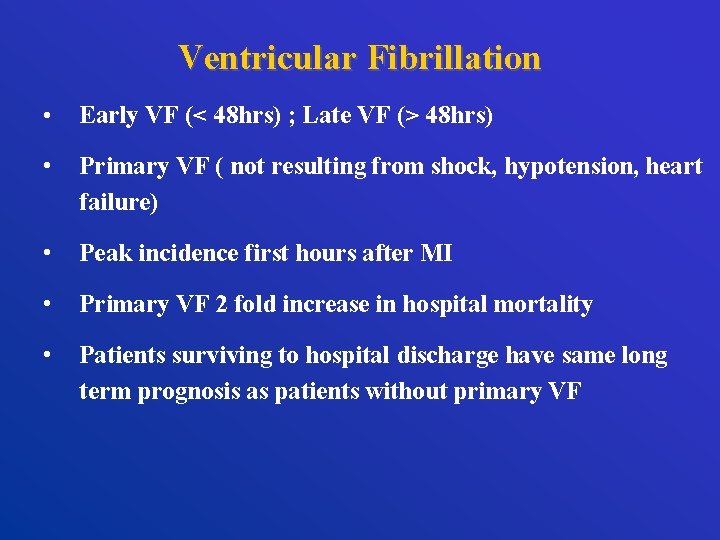 Ventricular Fibrillation

• Early VF (< 48hrs) ; Late VF (> 48hrs)

• Primary VF ( not resulting from shock, hypotension, heart failure)

• Peak incidence first hours after MI

• Primary VF 2 fold increase in hospital mortality

• Patients surviving to hospital discharge have same long term prognosis as patients without primary VF